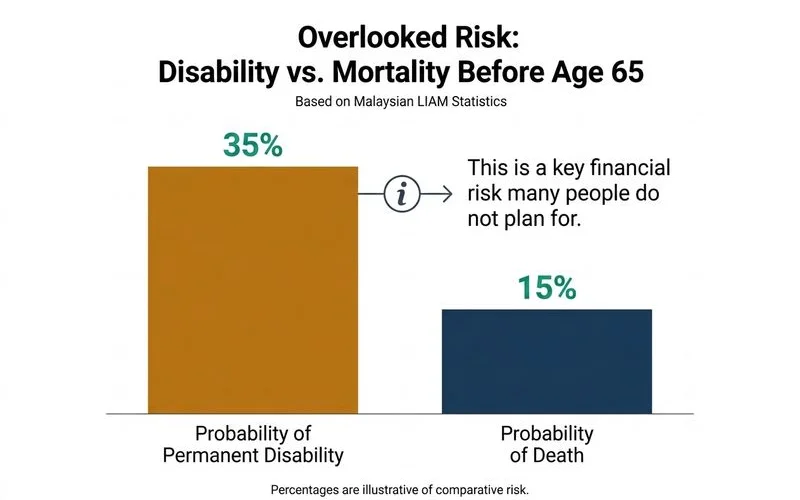 Overlooked Risk:
Disability vs. Mortality Before Age 65

Based on Malaysian LIAM Statistics

35%

i

This is a key financial risk many people do not plan for.

15%

Probability of Permanent Disability

Probability of Death

Percentages are illustrative of comparative risk.